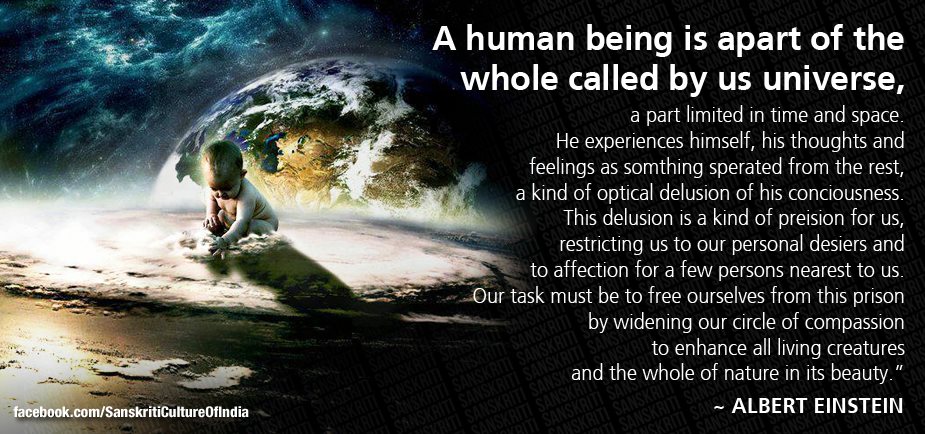 A human being is apart of the whole called by us universe,

a part limited in time and space. He experiences himself, his thoughts and feelings as somthing sperated from the rest, a kind of optical delusion of his conciousness. This delusion is a kind of preision for us, restricting us to our personal desiers and to affection for a few persons nearest to us. Our task must be to free ourselves from this prison by widening our circle of compassion to enhance all living creatures and the whole of nature in its beauty."

~ ALBERT EINSTEIN

facebook.com/SanskritiCultureOfIndia